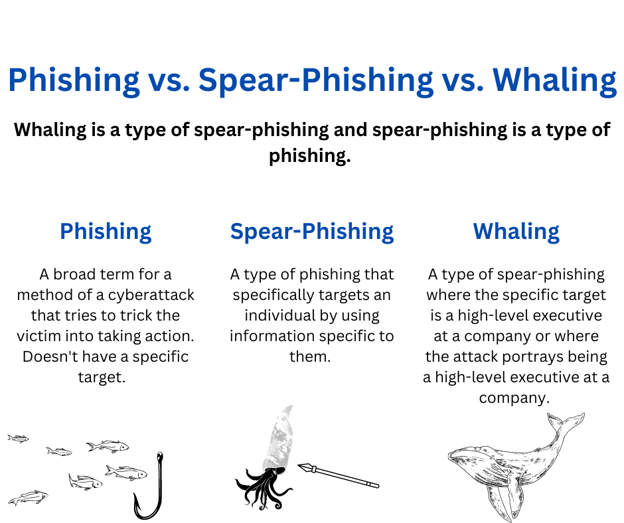 Phishing vs. Spear-Phishing vs. Whaling

Whaling is a type of spear-phishing and spear-phishing is a type of phishing.

Phishing

A broad term for a method of a cyberattack that tries to trick the victim into taking action. Doesn't have a specific target.

Spear-Phishing

A type of phishing that specifically targets an individual by using information specific to them.

Whaling

A type of spear-phishing where the specific target is a high-level executive at a company or where the attack portrays being a high-level executive at a company.